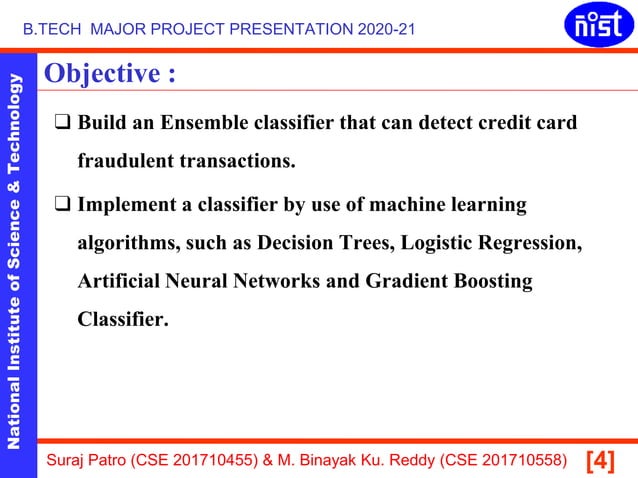 B.TECH MAJOR PROJECT PRESENTATION 2020-21

nist

National Institute of Science & Technology

Objective :

❑ Build an Ensemble classifier that can detect credit card fraudulent transactions.

❑ Implement a classifier by use of machine learning algorithms, such as Decision Trees, Logistic Regression, Artificial Neural Networks and Gradient Boosting Classifier.

Suraj Patro (CSE 201710455) & M. Binayak Ku. Reddy (CSE 201710558) [4]